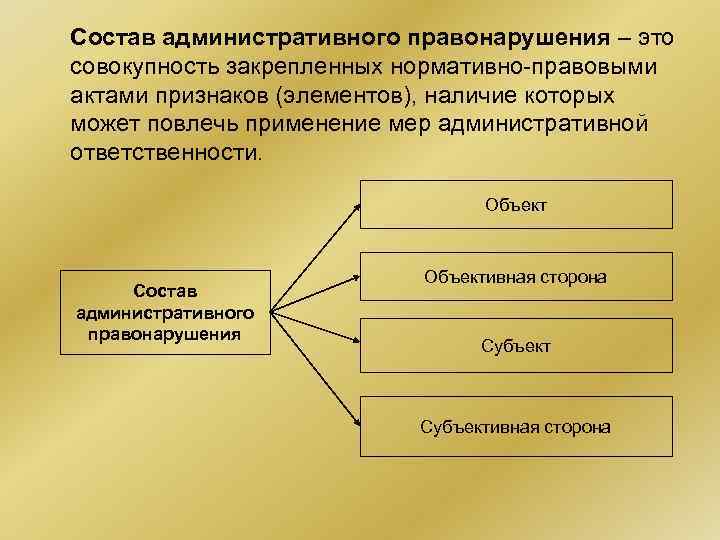 Состав административного правонарушения – это совокупность закрепленных нормативно-правовыми актами признаков (элементов), наличие которых может повлечь применение мер административной ответственности.

Состав административного правонарушения

Объект

Объективная сторона

Субъект

Субъективная сторона